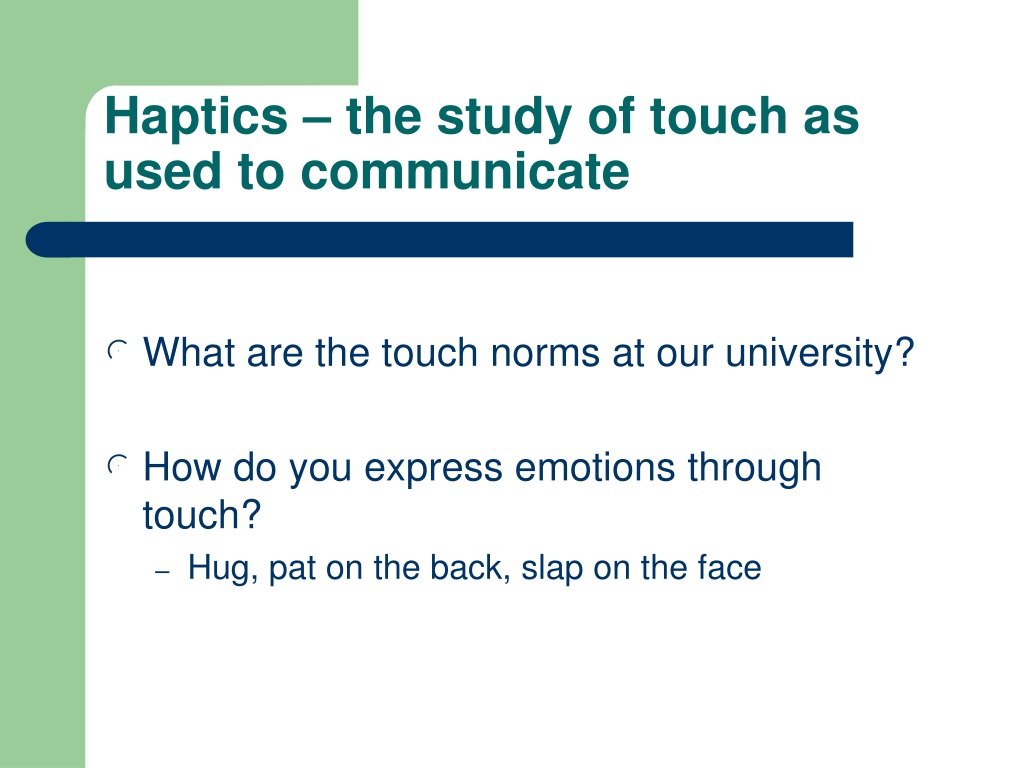 Haptics – the study of touch as used to communicate

What are the touch norms at our university?

How do you express emotions through touch?

– Hug, pat on the back, slap on the face